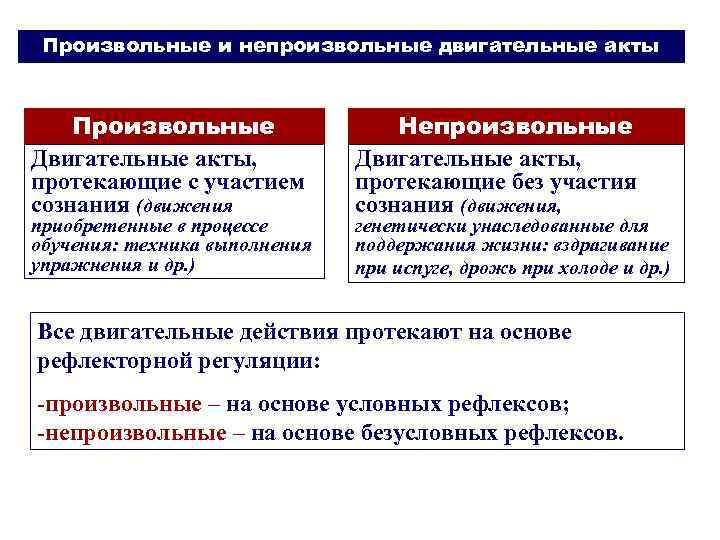 Произвольные и непроизвольные двигательные акты

Произвольные

Двигательные акты, протекающие с участием сознания (движения приобретенные в процессе обучения: техника выполнения упражнения и др.)

Непроизвольные

Двигательные акты, протекающие без участия сознания (движения, генетически унаследованные для поддержания жизни: вздрагивание при испуге, дрожь при холоде и др.)

Все двигательные действия протекают на основе рефлекторной регуляции:

-произвольные – на основе условных рефлексов;
-непроизвольные – на основе безусловных рефлексов.